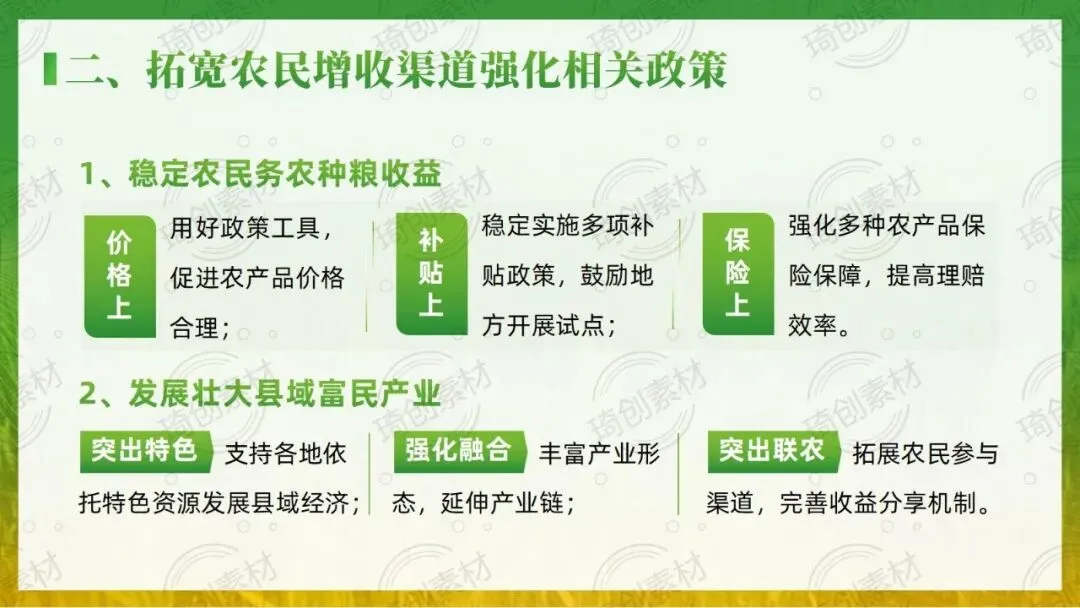 二、拓宽农民增收渠道强化相关政策

1、稳定农民务农种粮收益

价格上 用好政策工具，促进农产品价格合理；

补贴上 稳定实施多项补贴政策，鼓励地方开展试点；

保险上 强化多种农产品保险保障，提高理赔效率。

2、发展壮大县域富民产业

突出特色 支持各地依托特色资源发展县域经济；

强化融合 丰富产业形态，延伸产业链；

突出联农 拓展农民参与渠道，完善收益分享机制。

琦创素材